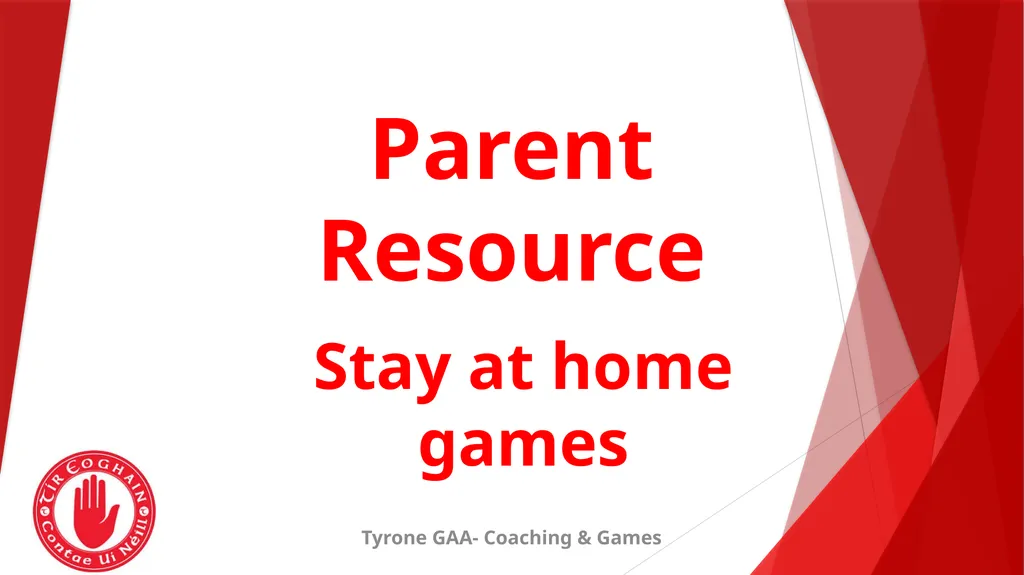 Parent Resource

Stay at home games

TÍR EOGHAIN
Contae Uí Néill

Tyrone GAA- Coaching & Games